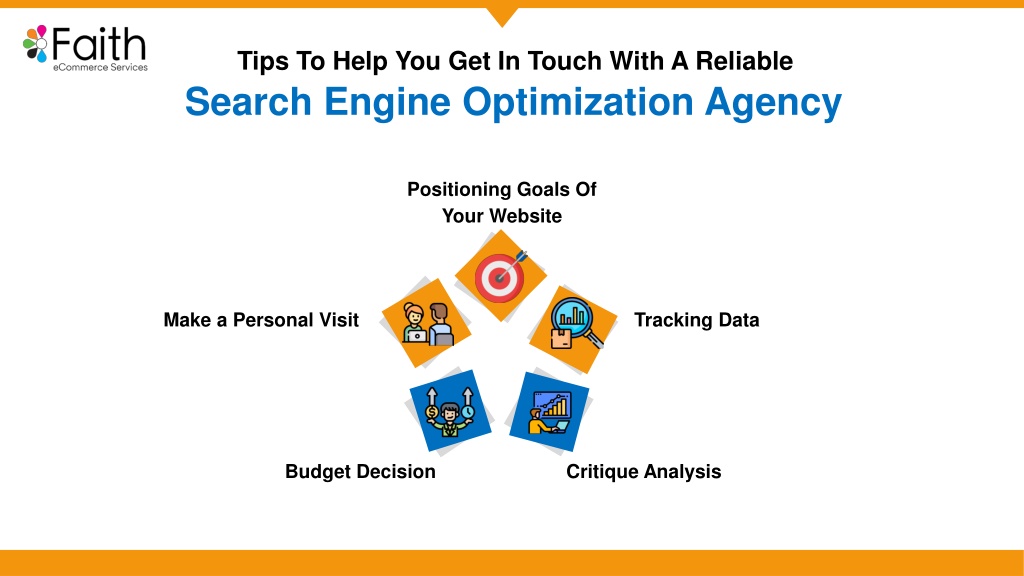 Faith
eCommerce Services

Tips To Help You Get In Touch With A Reliable
Search Engine Optimization Agency

Positioning Goals Of Your Website

Make a Personal Visit

Tracking Data

Budget Decision

Critique Analysis